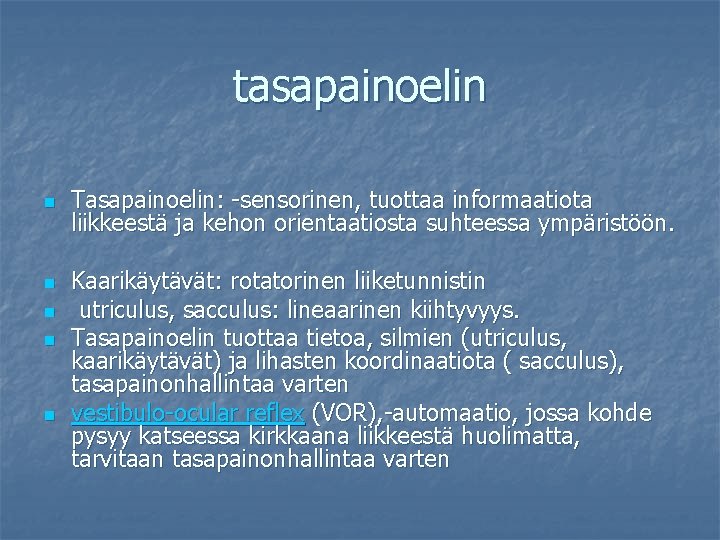 tasapainoelin

- Tasapainoelin: -sensorinen, tuottaa informaatiota liikkeestä ja kehon orientaatiosta suhteessa ympäristöön.

- Kaarikäytävät: rotatorinen liiketunnistin
- utriculus, sacculus: lineaarinen kiihtyvyys.
- Tasapainoelin tuottaa tietoa, silmien (utriculus, kaarikäytävät) ja lihasten koordinaatiota ( sacculus), tasapainonhallintaa varten
- vestibulo-ocular reflex (VOR),-automaatio, jossa kohde pysyy katseessa kirkkaana liikkeestä huolimatta, tarvitaan tasapainonhallintaa varten